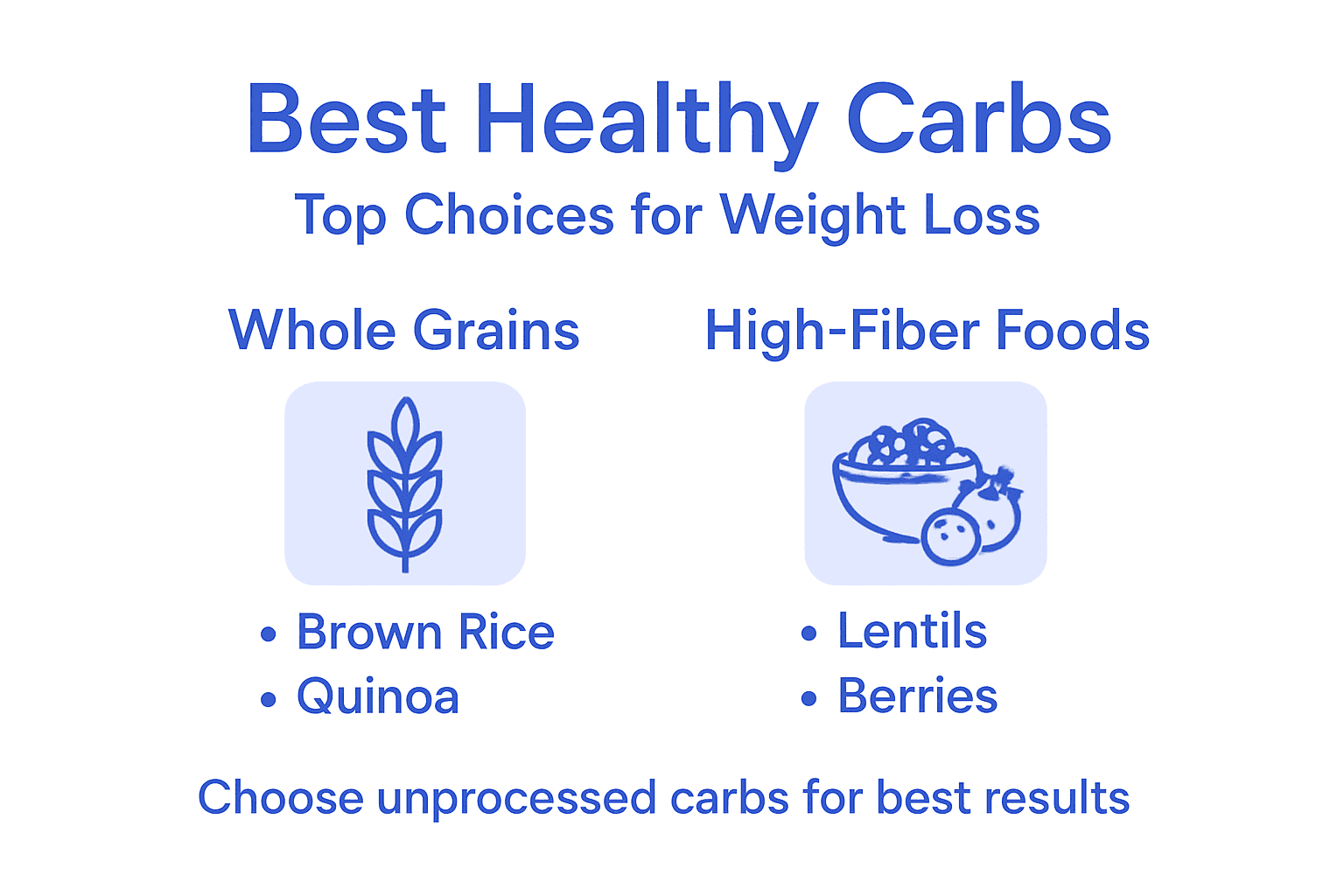 Best Healthy Carbs
Top Choices for Weight Loss

Whole Grains

• Brown Rice
• Quinoa

High-Fiber Foods

• Lentils
• Berries

Choose unprocessed carbs for best results